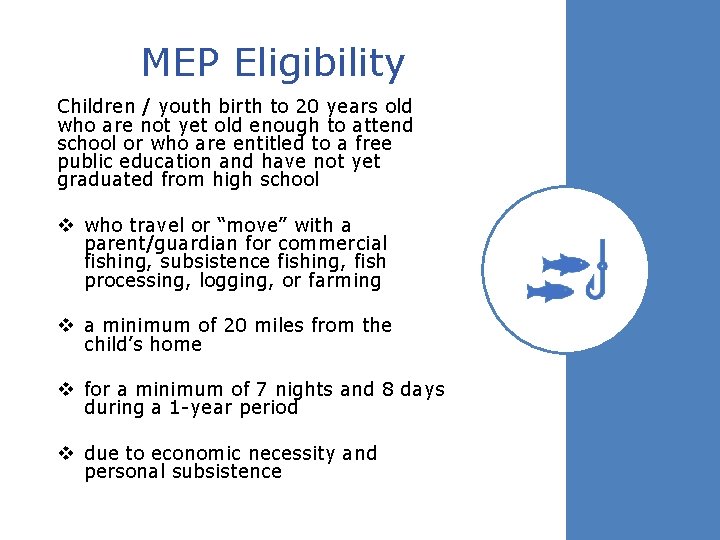 MEP Eligibility

Children / youth birth to 20 years old who are not yet old enough to attend school or who are entitled to a free public education and have not yet graduated from high school

❖ who travel or “move” with a parent/guardian for commercial fishing, subsistence fishing, fish processing, logging, or farming

❖ a minimum of 20 miles from the child’s home

❖ for a minimum of 7 nights and 8 days during a 1-year period

❖ due to economic necessity and personal subsistence